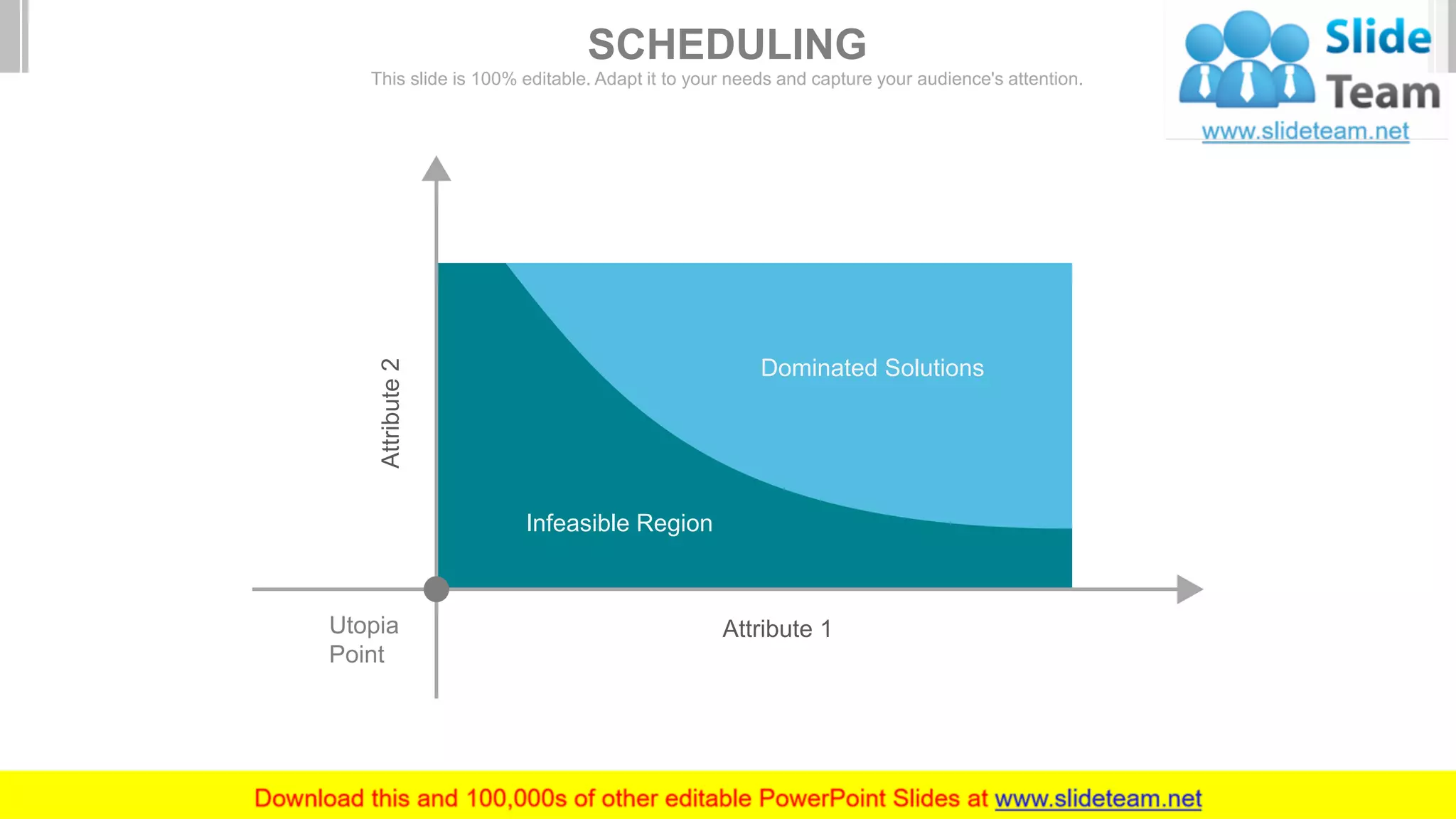 SCHEDULING

This slide is 100% editable. Adapt it to your needs and capture your audience's attention.

Slide Team
www.slideteam.net

Attribute 2

Dominated Solutions

Infeasible Region

Utopia Point

Attribute 1

Download this and 100,000s of other editable PowerPoint Slides at www.slideteam.net